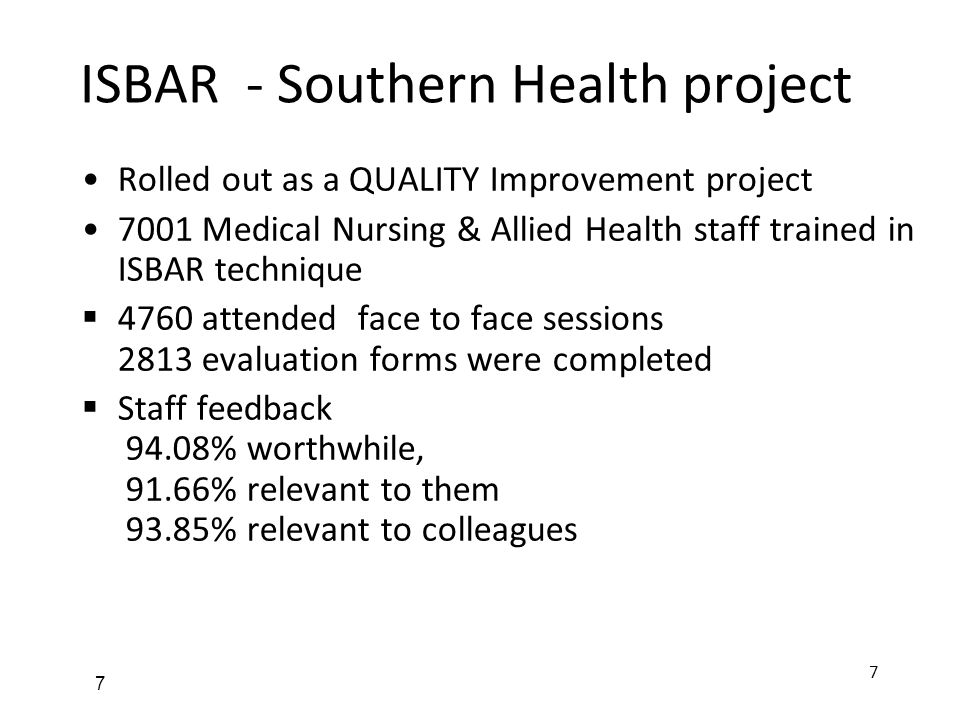 ISBAR - Southern Health project

• Rolled out as a QUALITY Improvement project

• 7001 Medical Nursing & Allied Health staff trained in ISBAR technique

▪ 4760 attended face to face sessions
2813 evaluation forms were completed

▪ Staff feedback
94.08% worthwhile,
91.66% relevant to them
93.85% relevant to colleagues

7

7